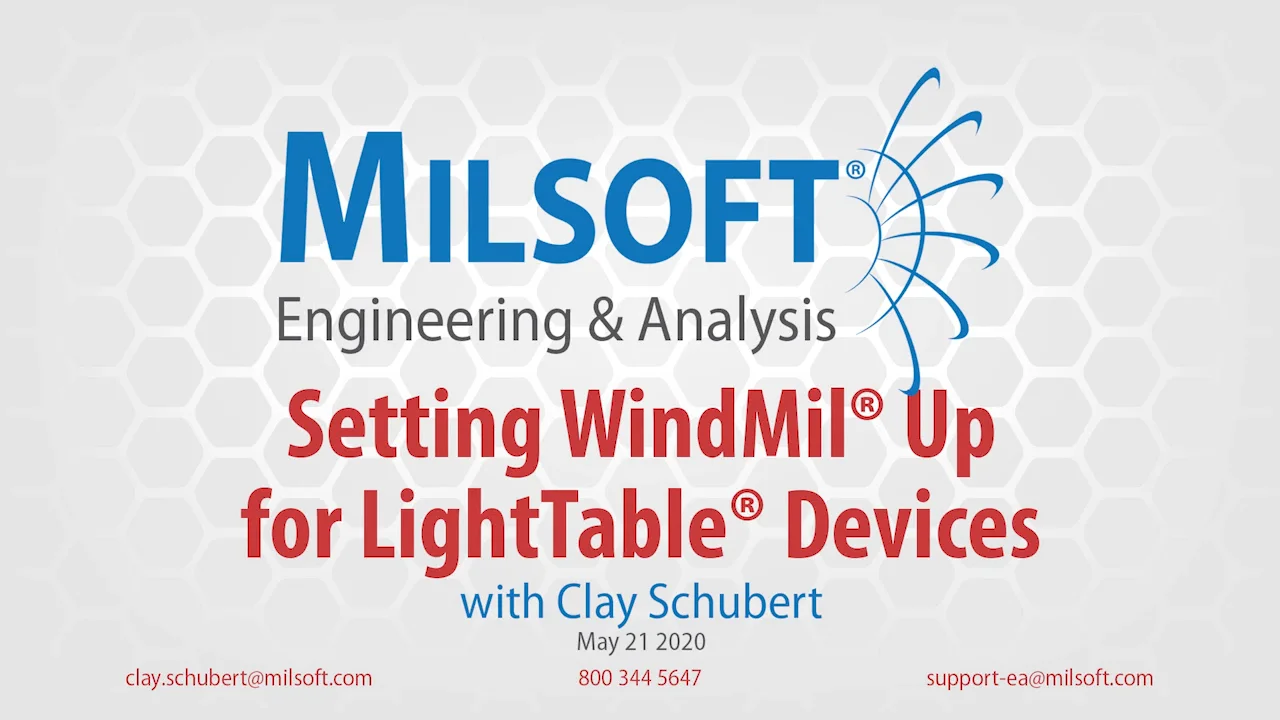 MILSOFT®
Engineering & Analysis

Setting WindMil® Up for LightTable® Devices

with Clay Schubert

May 21 2020

clay.schubert@milsoft.com

800 344 5647

support-ea@milsoft.com